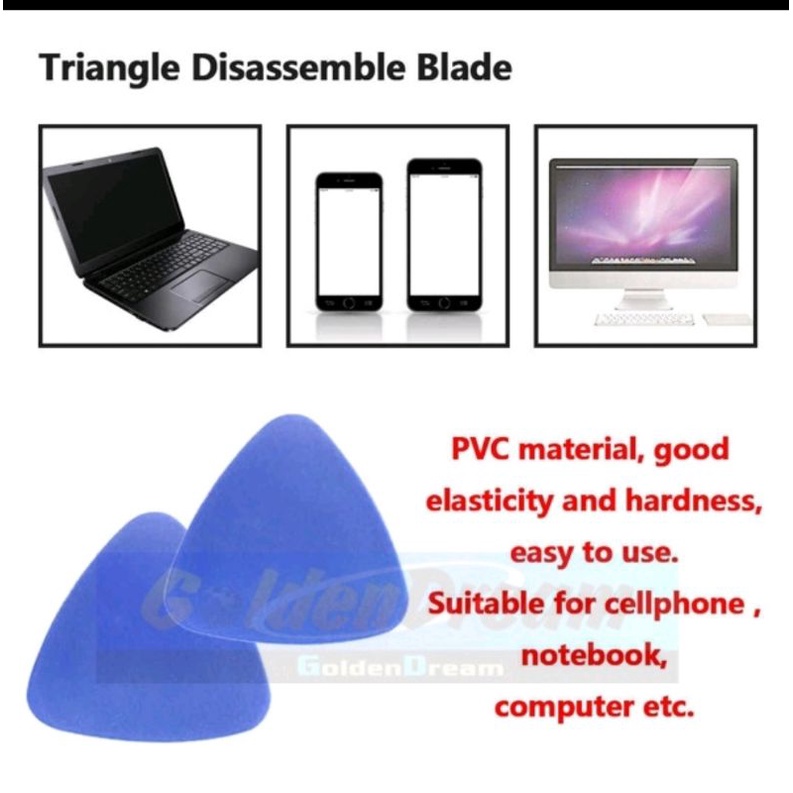 Triangle Disassemble Blade

PVC material, good elasticity and hardness, easy to use.
Suitable for cellphone , notebook, computer etc.

GoldenDream
GoldenDream